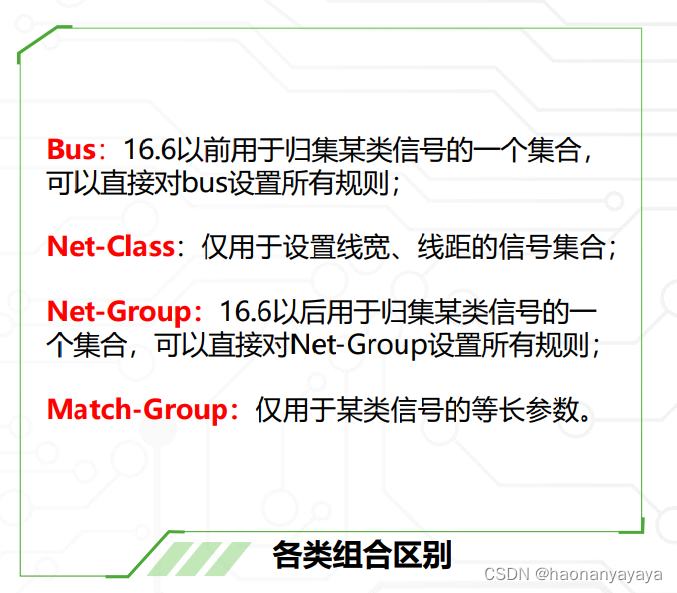 Bus：16.6以前用于归集某类信号的一个集合，可以直接对bus设置所有规则；

Net-Class：仅用于设置线宽、线距的信号集合；

Net-Group：16.6以后用于归集某类信号的一个集合，可以直接对Net-Group设置所有规则；

Match-Group：仅用于某类信号的等长参数。

各类组合区别

CSDN @haonanyayaya